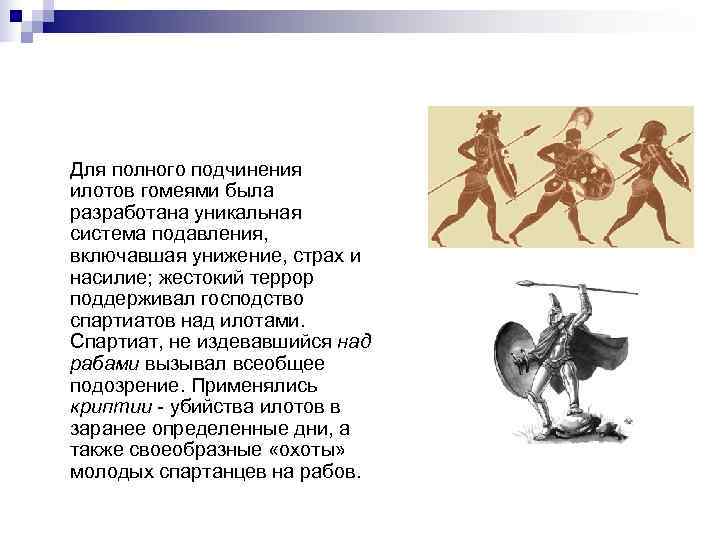 Для полного подчинения илотов гомеями была разработана уникальная система подавления, включавшая унижение, страх и насилие; жестокий террор поддерживал господство спартиатов над илотами. Спартиат, не издевавшийся над рабами вызывал всеобщее подозрение. Применялись криптии - убийства илотов в заранее определенные дни, а также своеобразные «охоты» молодых спартанцев на рабов.